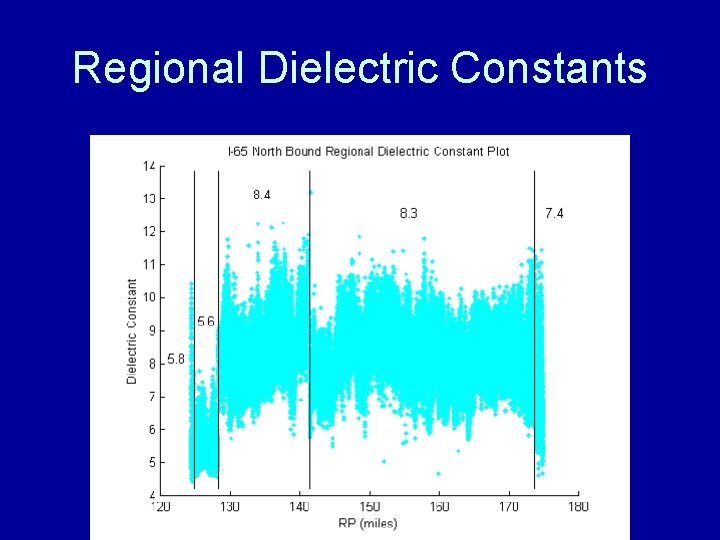 Regional Dielectric Constants

I-65 North Bound Regional Dielectric Constant Plot

Dielectric Constant

14
13
12
11
10
9
8
7
6
5
4

5.8
5.6
8.4
8.3
7.4

120 130 140 150 160 170 180

RP (miles)